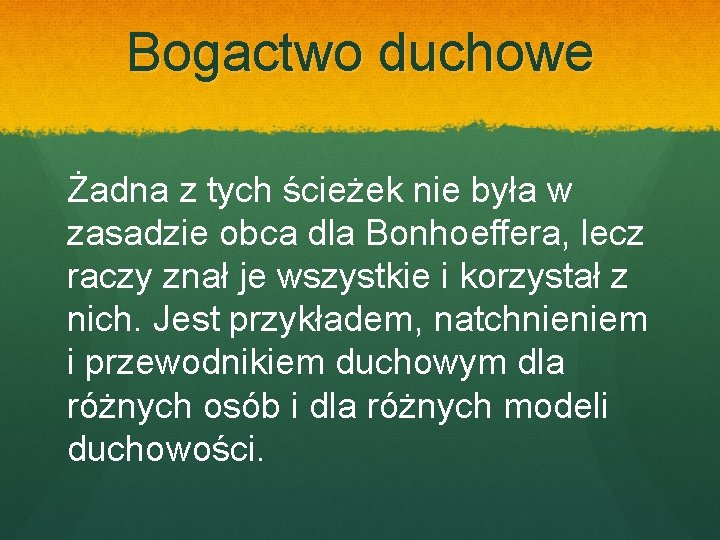 Bogactwo duchowe

Żadna z tych ścieżek nie była w zasadzie obca dla Bonhoeffera, lecz raczy znał je wszystkie i korzystał z nich. Jest przykładem, natchnieniem i przewodnikiem duchowym dla różnych osób i dla różnych modeli duchowości.